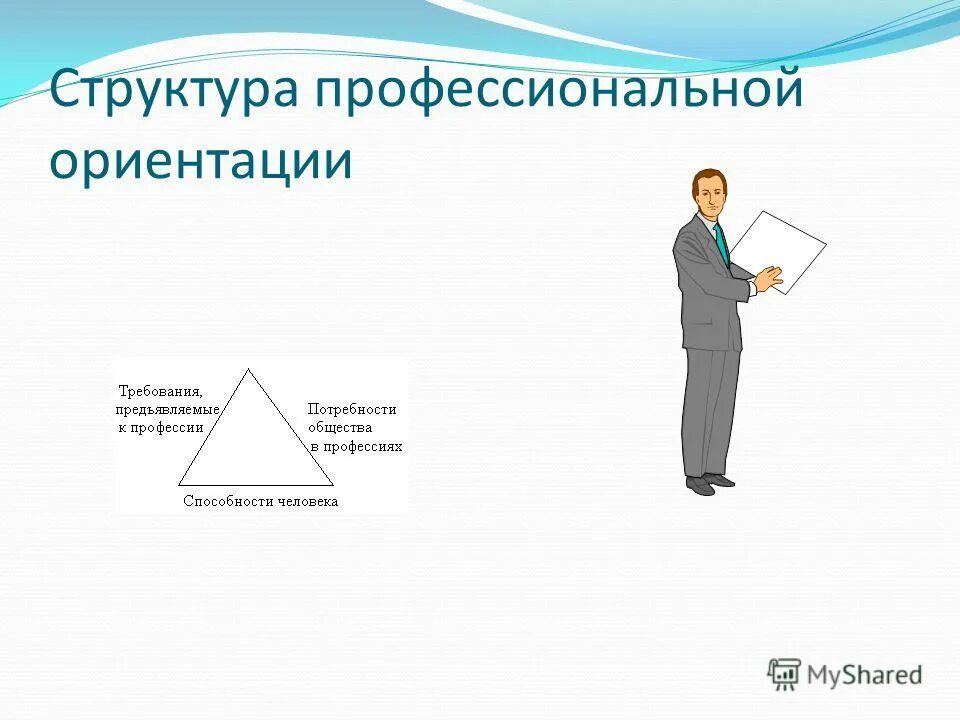 Структура профессиональной ориентации

Требования, предъявляемые к профессии

Потребности общества в профессиях

Способности человека

MyShared